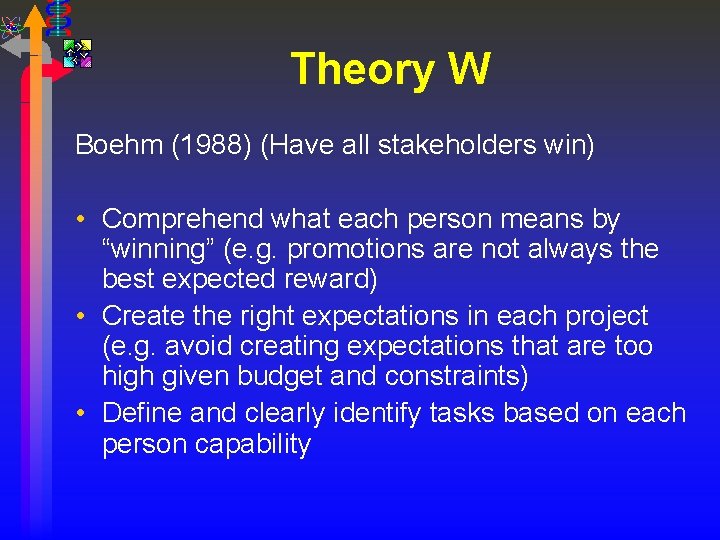 Theory W

Boehm (1988) (Have all stakeholders win)

• Comprehend what each person means by “winning” (e.g. promotions are not always the best expected reward)
• Create the right expectations in each project (e.g. avoid creating expectations that are too high given budget and constraints)
• Define and clearly identify tasks based on each person capability